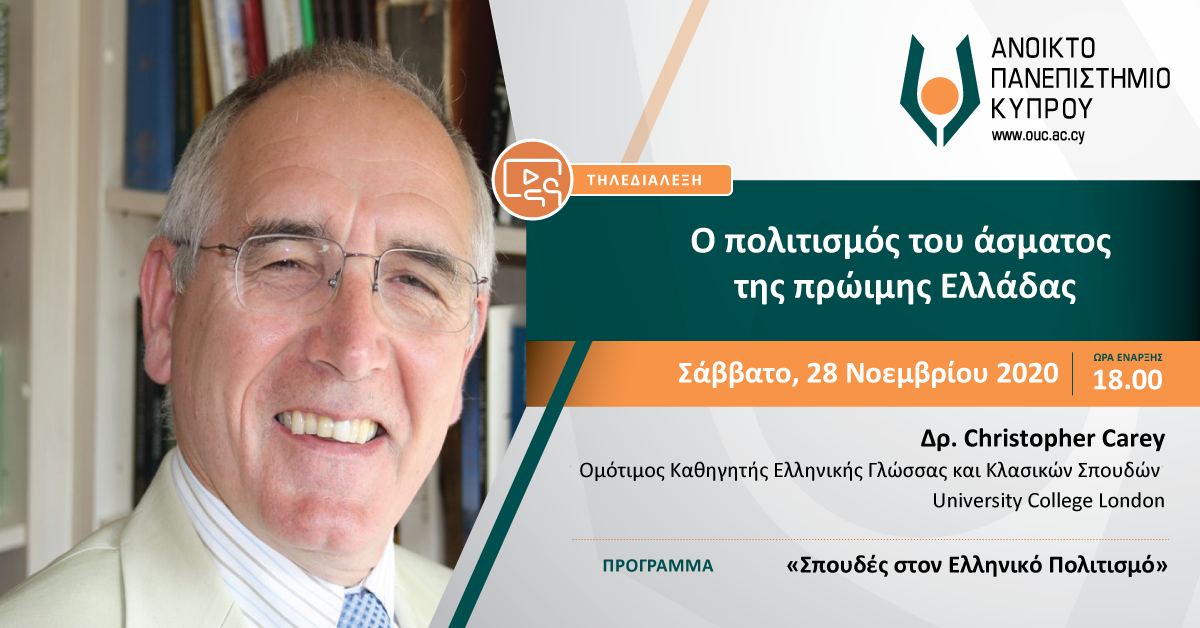 ΑΝΟΙΚΤΟ ΠΑΝΕΠΙΣΤΗΜΙΟ ΚΥΠΡΟΥ
www.ouc.ac.cy

ΤΗΛΕΔΙΑΛΕΞΗ

Ο πολιτισμός του άσματος της πρώιμης Ελλάδας

Σάββατο, 28 Νοεμβρίου 2020

ΩΡΑ ΕΝΑΡΞΗΣ
18.00

Δρ. Christopher Carey
Ομότιμος Καθηγητής Ελληνικής Γλώσσας και Κλασικών Σπουδών
University College London

ΠΡΟΓΡΑΜΜΑ
«Σπουδές στον Ελληνικό Πολιτισμό»